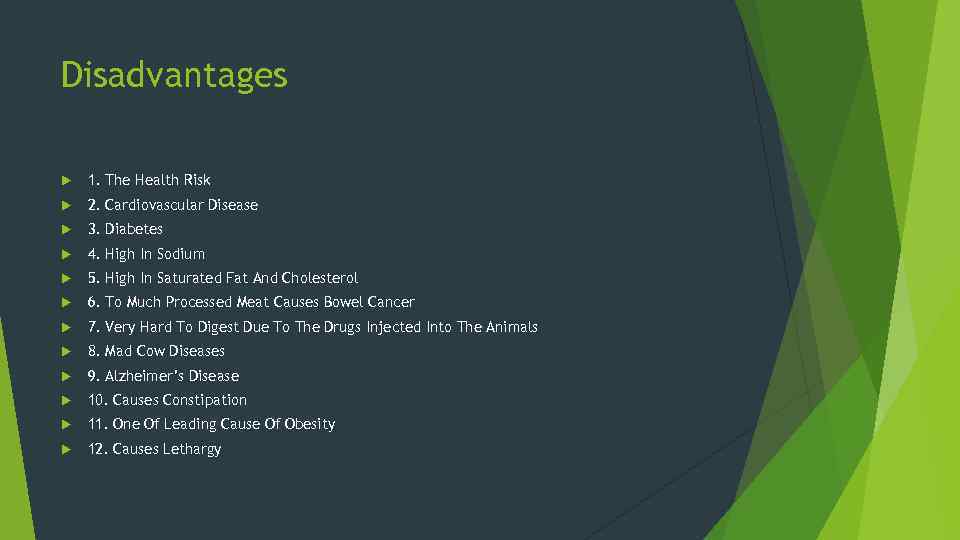 Disadvantages

1. The Health Risk
2. Cardiovascular Disease
3. Diabetes
4. High In Sodium
5. High In Saturated Fat And Cholesterol
6. To Much Processed Meat Causes Bowel Cancer
7. Very Hard To Digest Due To The Drugs Injected Into The Animals
8. Mad Cow Diseases
9. Alzheimer's Disease
10. Causes Constipation
11. One Of Leading Cause Of Obesity
12. Causes Lethargy